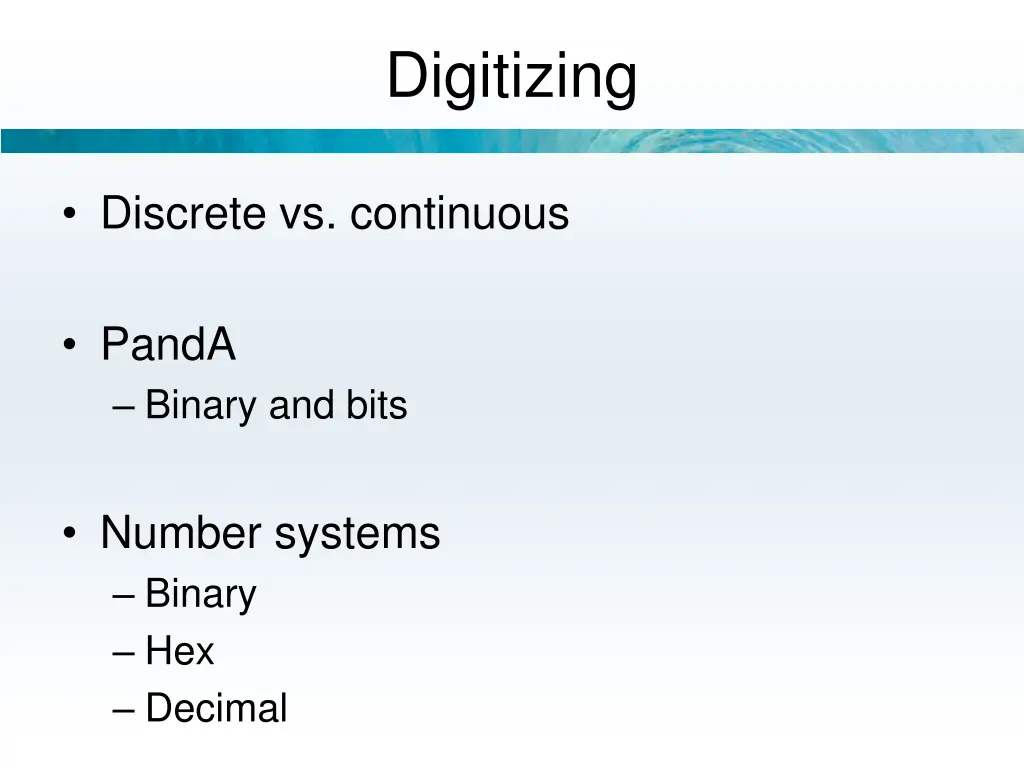 Digitizing

• Discrete vs. continuous

• PandA
– Binary and bits

• Number systems
– Binary
– Hex
– Decimal